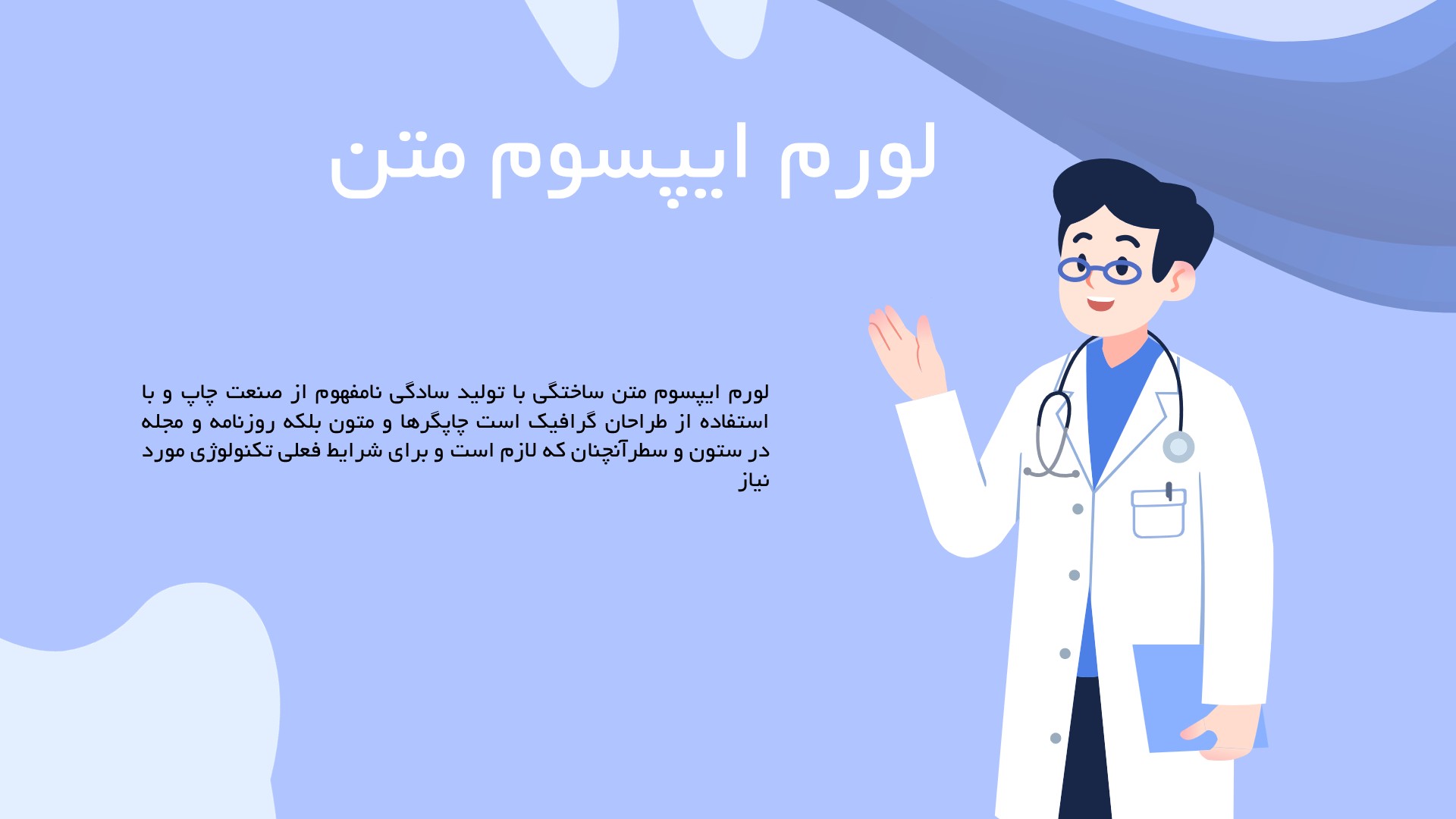 لورم ایپسوم متن

لورم ایپسوم متن ساختگی با تولید سادگی نامفهوم از صنعت چاپ و با استفاده از طراحان گرافیک است چاپگرها و متون بلکه روزنامه و مجله در ستون و سطرآنچنان که لازم است و برای شرایط فعلی تکنولوژی مورد نیاز